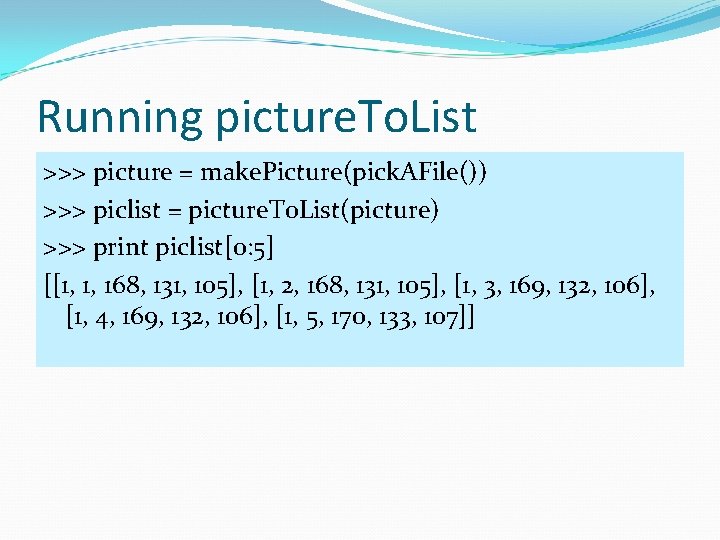 Running pictureToList

>>> picture = makePicture(pickAFile())
>>> piclist = pictureToList(picture)
>>> print piclist[0:5]
[[1, 1, 168, 131, 105], [1, 2, 168, 131, 105], [1, 3, 169, 132, 106], [1, 4, 169, 132, 106], [1, 5, 170, 133, 107]]